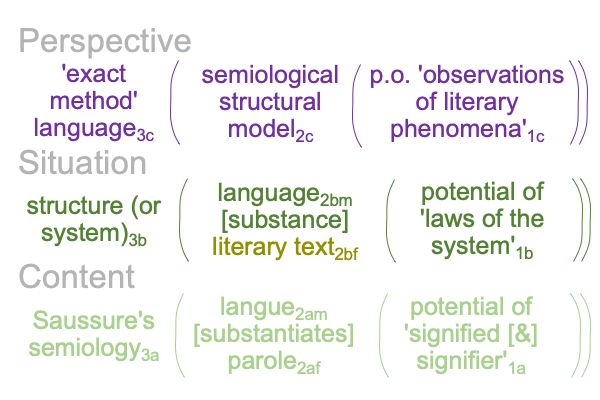 Perspective

'exact method' language$_{3c}$ ( semiological structural model$_{2c}$ ( p.o. 'observations of literary phenomena'$_{1c}$ ))

Situation

structure (or system)$_{3b}$ ( language$_{2bm}$ [substance] literary text$_{2bf}$ ( potential of 'laws of the system'$_{1b}$ ))

Content

Saussure's semiology$_{3a}$ ( langue$_{2am}$ [substantiates] parole$_{2af}$ ( potential of 'signified [&] signifier'$_{1a}$ ))